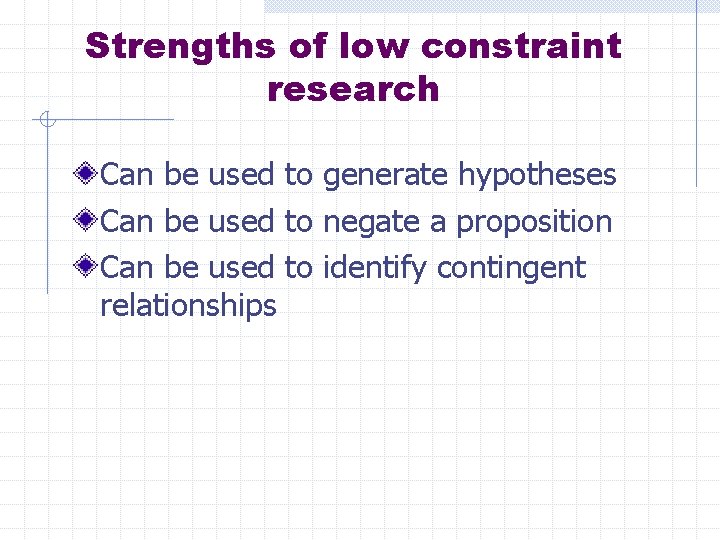 Strengths of low constraint research

Can be used to generate hypotheses

Can be used to negate a proposition

Can be used to identify contingent relationships